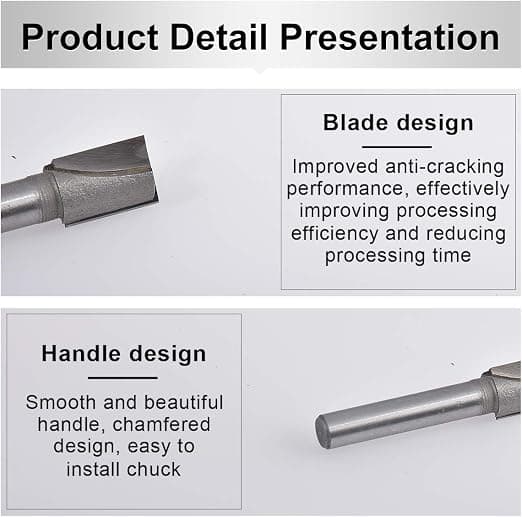 Product Detail Presentation

Blade design

Improved anti-cracking performance, effectively improving processing efficiency and reducing processing time

Handle design

Smooth and beautiful handle, chamfered design, easy to install chuck